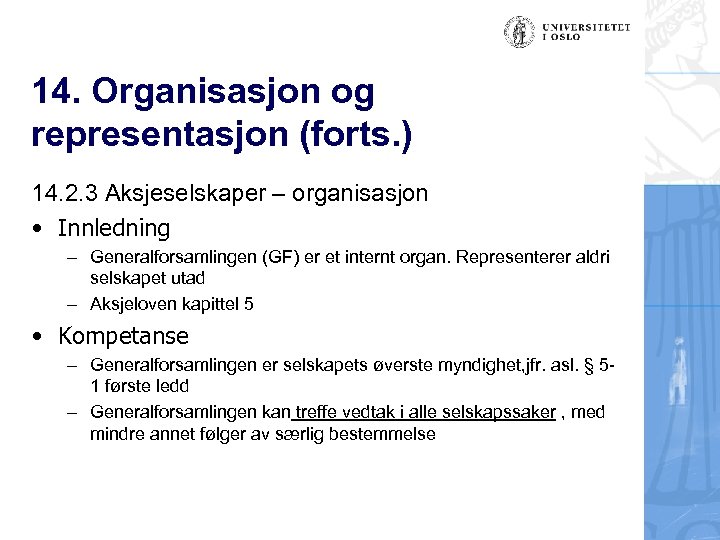 UNIVERSITETET I OSLO

14. Organisasjon og representasjon (forts.)

14.2.3 Aksjeselskaper – organisasjon

• Innledning
– Generalforsamlingen (GF) er et internt organ. Representerer aldri selskapet utad
– Aksjeloven kapittel 5

• Kompetanse
– Generalforsamlingen er selskapets øverste myndighet,jfr. asl. § 5-1 første ledd
– Generalforsamlingen kan treffe vedtak i alle selskapssaker , med mindre annet følger av særlig bestemmelse